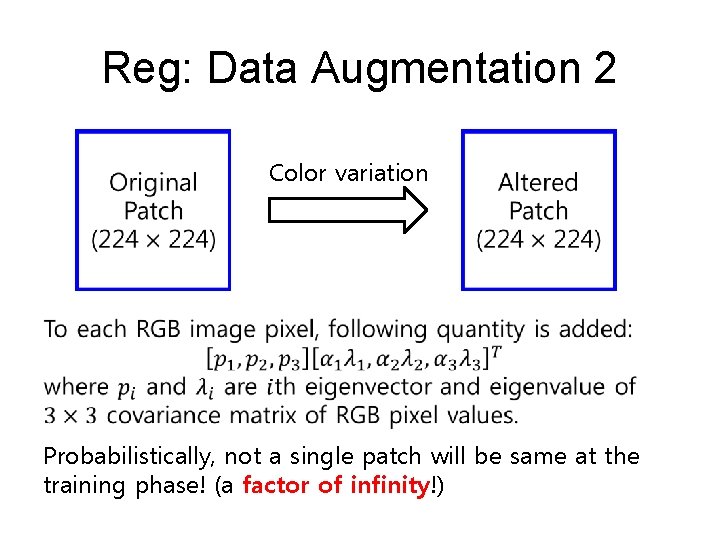 Reg: Data Augmentation 2

Original Patch (224 × 224)

Color variation

Altered Patch (224 × 224)

To each RGB image pixel, following quantity is added:
$[p_1, p_2, p_3][\alpha_1\lambda_1, \alpha_2\lambda_2, \alpha_3\lambda_3]^T$
where $p_i$ and $\lambda_i$ are $i$th eigenvector and eigenvalue of $3 \times 3$ covariance matrix of RGB pixel values.

Probabilistically, not a single patch will be same at the training phase! (a factor of infinity!)